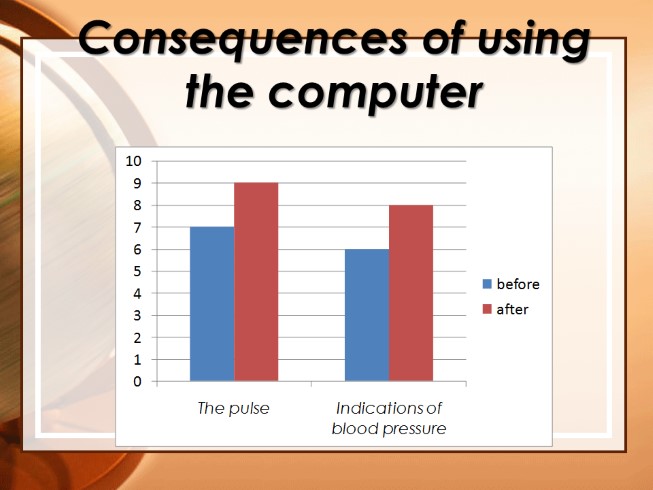 Consequences of using the computer

10
9
8
7
6
5
4
3
2
1
0

The pulse

Indications of blood pressure

before
after